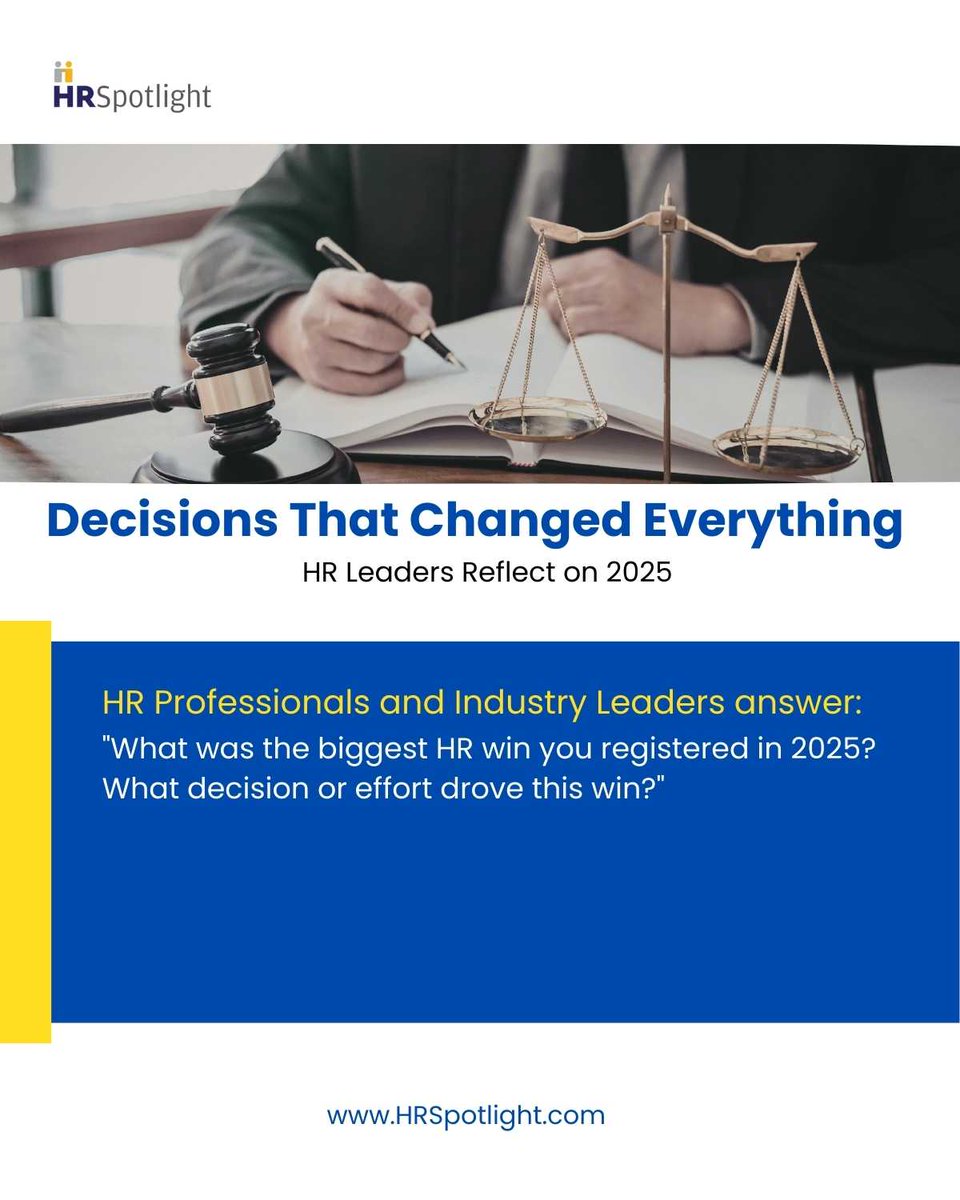 HRSpotlight

Decisions That Changed Everything

HR Leaders Reflect on 2025

HR Professionals and Industry Leaders answer:

"What was the biggest HR win you registered in 2025? What decision or effort drove this win?"

www.HRSpotlight.com